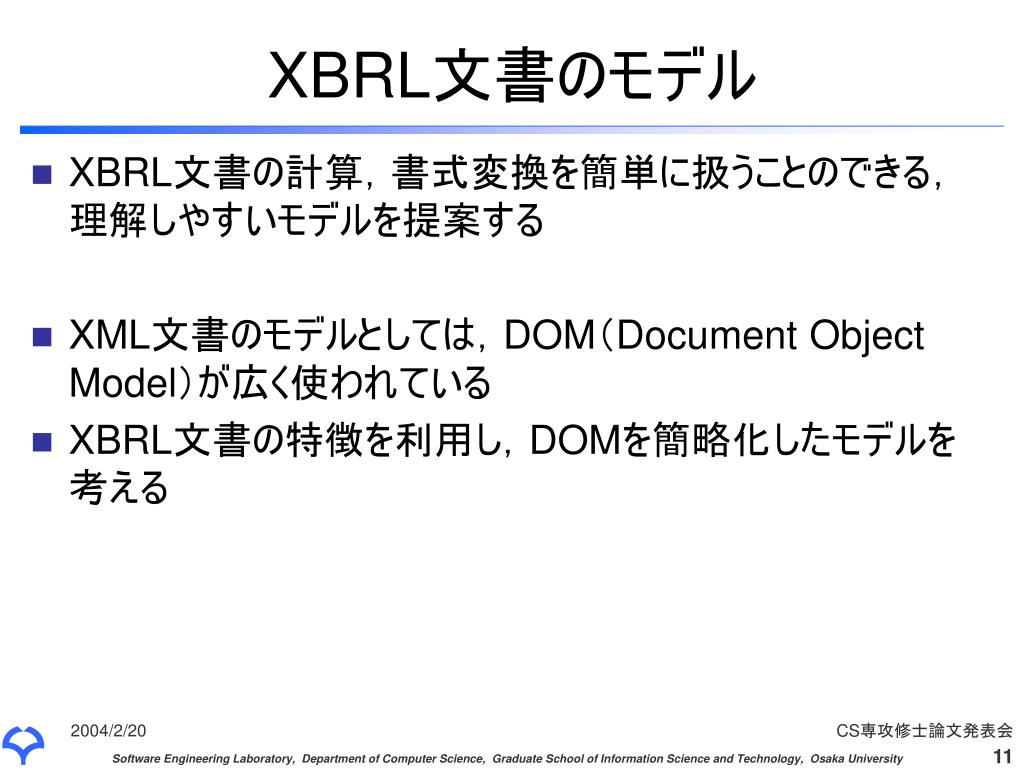 XBRL文書のモデル

XBRL文書の計算，書式変換を簡単に扱うことのできる，理解しやすいモデルを提案する

XML文書のモデルとしては，DOM（Document Object Model）が広く使われている

XBRL文書の特徴を利用し，DOMを簡略化したモデルを考える

2004/2/20

CS専攻修士論文発表会

Software Engineering Laboratory, Department of Computer Science, Graduate School of Information Science and Technology, Osaka University

11